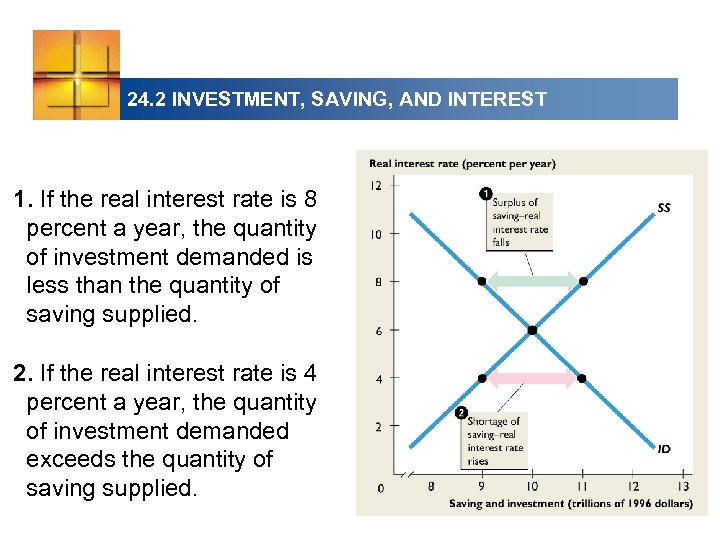 24.2 INVESTMENT, SAVING, AND INTEREST

1. If the real interest rate is 8 percent a year, the quantity of investment demanded is less than the quantity of saving supplied.

2. If the real interest rate is 4 percent a year, the quantity of investment demanded exceeds the quantity of saving supplied.

Real interest rate (percent per year)

12
10
8
6
4
2
0

1 Surplus of saving–real interest rate falls

SS

2 Shortage of saving–real interest rate rises

ID

8 9 10 11 12 13

Saving and investment (trillions of 1996 dollars)